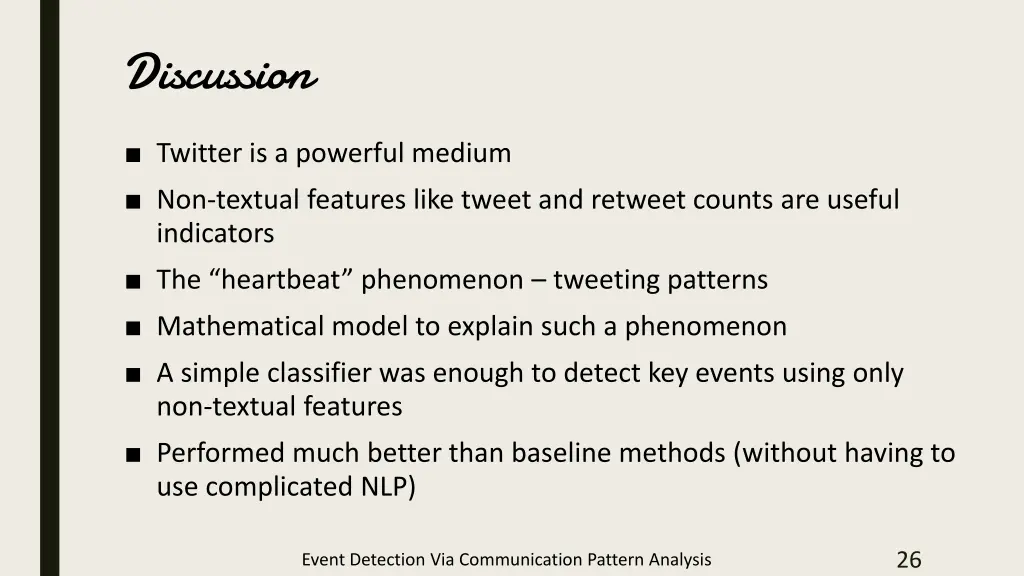 Discussion

■ Twitter is a powerful medium
■ Non-textual features like tweet and retweet counts are useful indicators
■ The “heartbeat” phenomenon – tweeting patterns
■ Mathematical model to explain such a phenomenon
■ A simple classifier was enough to detect key events using only non-textual features
■ Performed much better than baseline methods (without having to use complicated NLP)

Event Detection Via Communication Pattern Analysis

26